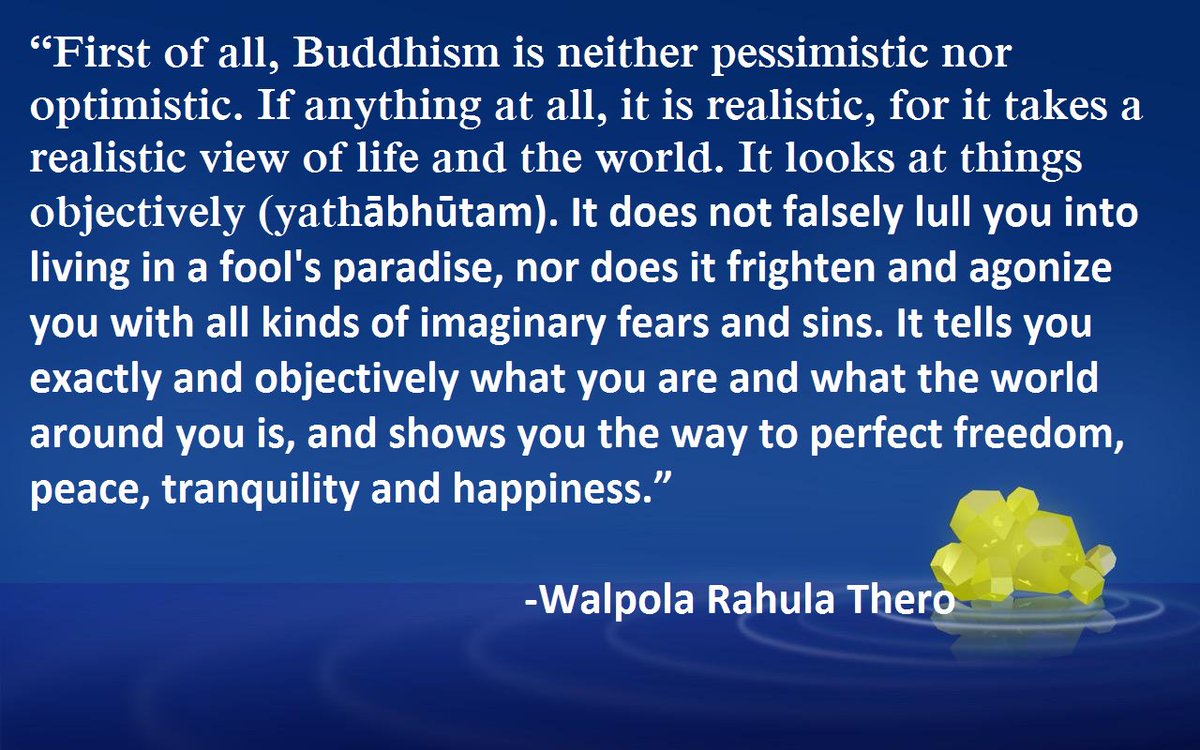 “First of all, Buddhism is neither pessimistic nor optimistic. If anything at all, it is realistic, for it takes a realistic view of life and the world. It looks at things objectively (yathābhūtam). It does not falsely lull you into living in a fool's paradise, nor does it frighten and agonize you with all kinds of imaginary fears and sins. It tells you exactly and objectively what you are and what the world around you is, and shows you the way to perfect freedom, peace, tranquility and happiness.”

-Walpola Rahula Thero